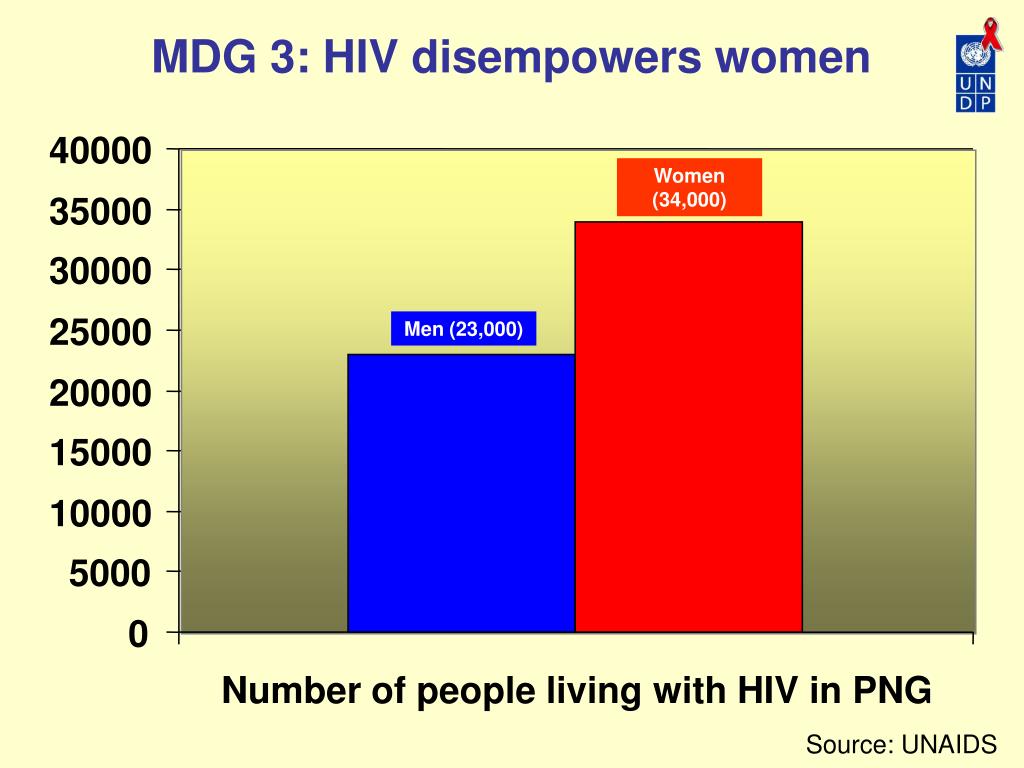 MDG 3: HIV disempowers women

U N D P

40000
35000
30000
25000
20000
15000
10000
5000
0

Women (34,000)

Men (23,000)

Number of people living with HIV in PNG

Source: UNAIDS